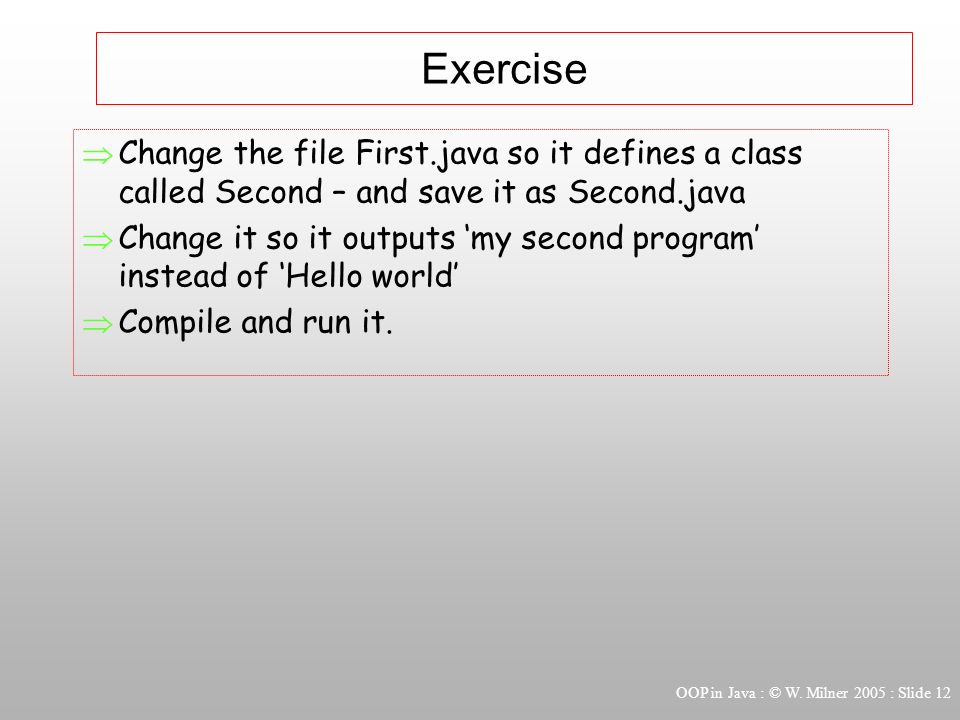 Exercise

⇒ Change the file First.java so it defines a class called Second – and save it as Second.java

⇒ Change it so it outputs ‘my second program’ instead of ‘Hello world’

⇒ Compile and run it.

OOP in Java : © W. Milner 2005 : Slide 12